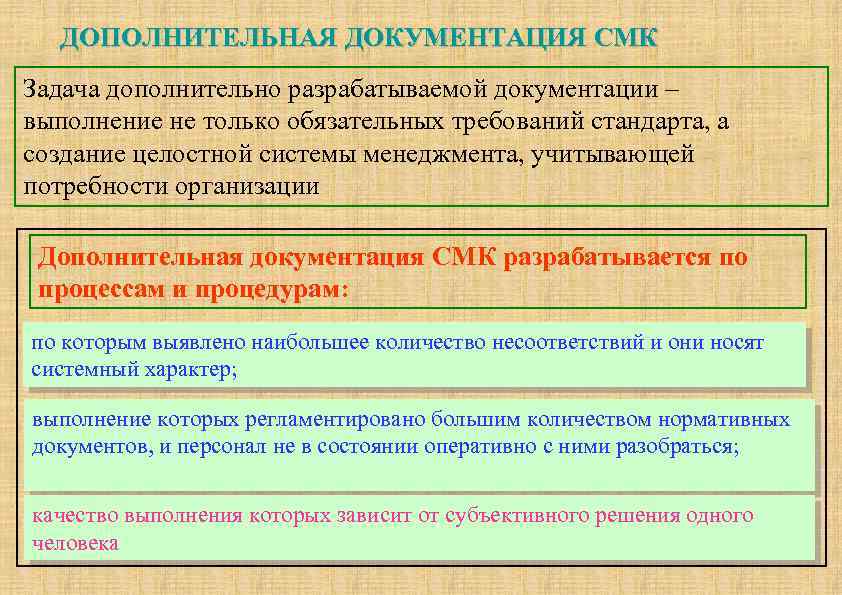 ДОПОЛНИТЕЛЬНАЯ ДОКУМЕНТАЦИЯ СМК

Задача дополнительно разрабатываемой документации – выполнение не только обязательных требований стандарта, а создание целостной системы менеджмента, учитывающей потребности организации

Дополнительная документация СМК разрабатывается по процессам и процедурам:

по которым выявлено наибольшее количество несоответствий и они носят системный характер;

выполнение которых регламентировано большим количеством нормативных документов, и персонал не в состоянии оперативно с ними разобраться;

качество выполнения которых зависит от субъективного решения одного человека